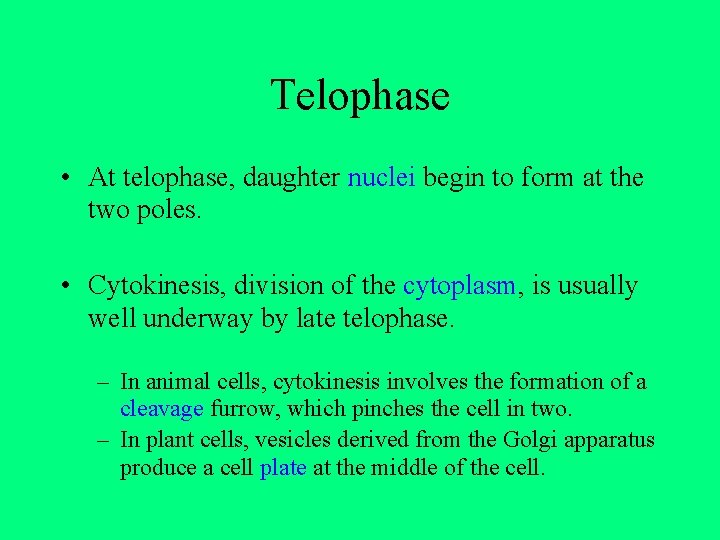 Telophase

• At telophase, daughter nuclei begin to form at the two poles.

• Cytokinesis, division of the cytoplasm, is usually well underway by late telophase.

– In animal cells, cytokinesis involves the formation of a cleavage furrow, which pinches the cell in two.
– In plant cells, vesicles derived from the Golgi apparatus produce a cell plate at the middle of the cell.